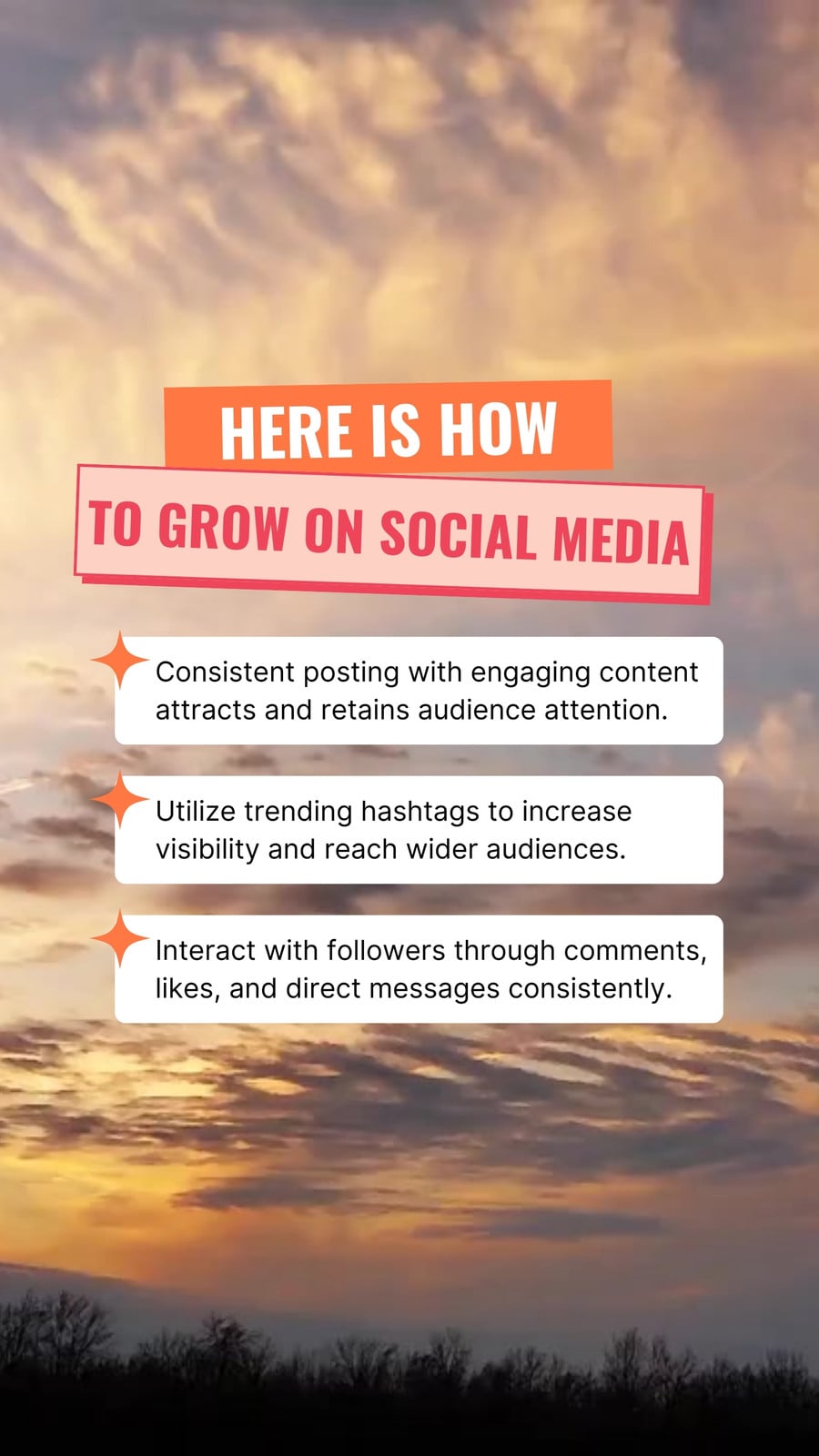 HERE IS HOW
TO GROW ON SOCIAL MEDIA

Consistent posting with engaging content attracts and retains audience attention.

Utilize trending hashtags to increase visibility and reach wider audiences.

Interact with followers through comments, likes, and direct messages consistently.